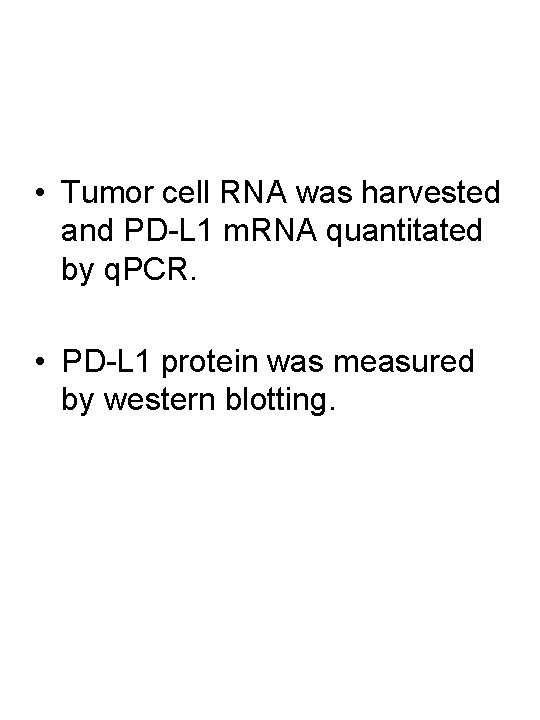 • Tumor cell RNA was harvested and PD-L1 mRNA quantitated by qPCR.

• PD-L1 protein was measured by western blotting.